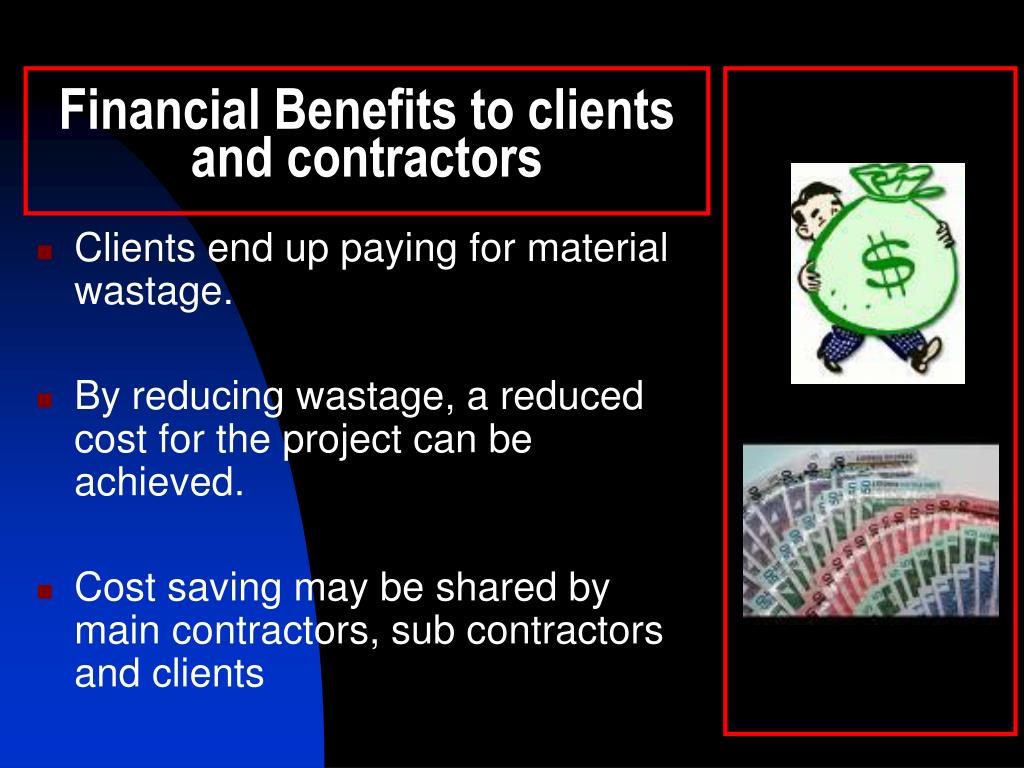 Financial Benefits to clients and contractors

Clients end up paying for material wastage.

By reducing wastage, a reduced cost for the project can be achieved.

Cost saving may be shared by main contractors, sub contractors and clients

$